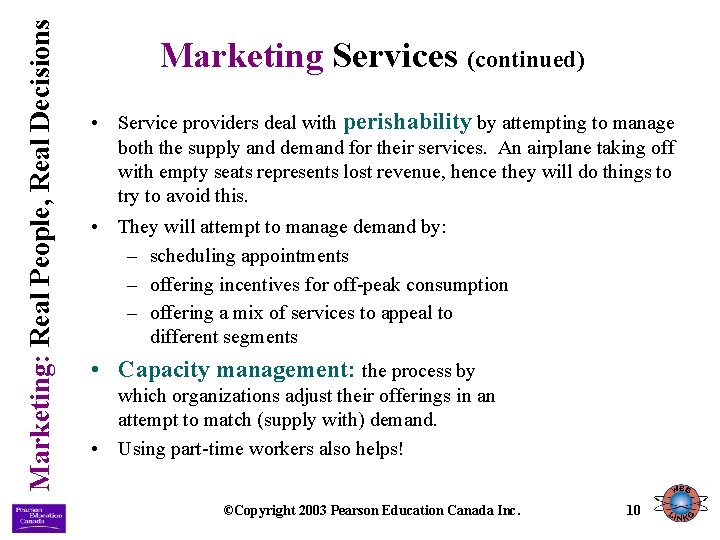 Marketing: Real People, Real Decisions

Marketing Services (continued)

• Service providers deal with perishability by attempting to manage both the supply and demand for their services. An airplane taking off with empty seats represents lost revenue, hence they will do things to try to avoid this.

• They will attempt to manage demand by:
– scheduling appointments
– offering incentives for off-peak consumption
– offering a mix of services to appeal to different segments

• Capacity management: the process by which organizations adjust their offerings in an attempt to match (supply with) demand.

• Using part-time workers also helps!

Pearson Education Canada

©Copyright 2003 Pearson Education Canada Inc.

10

WEB LINKS